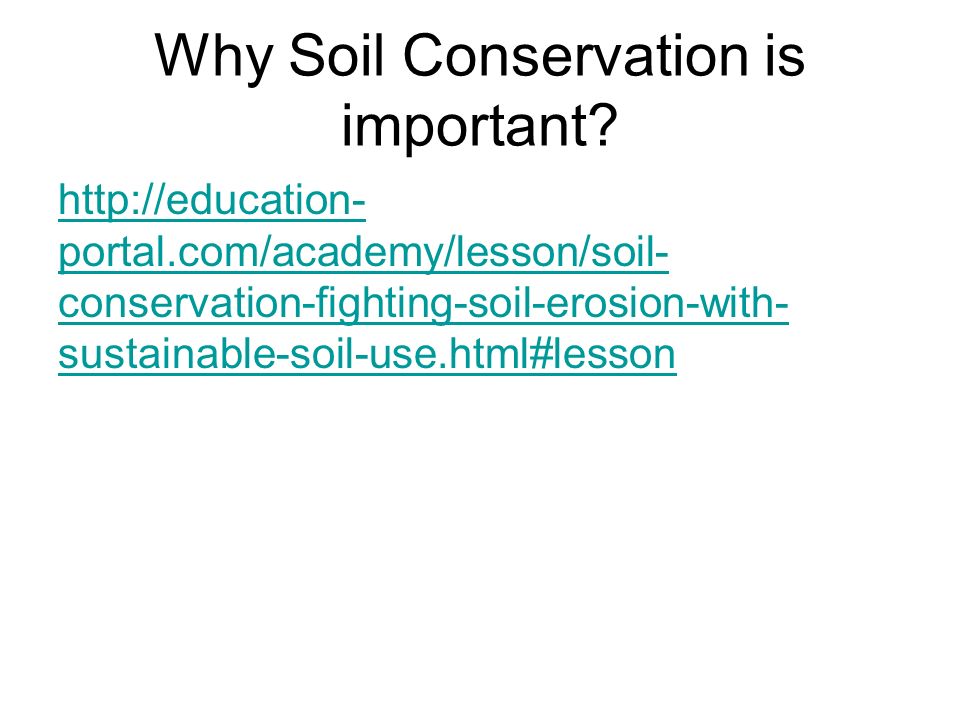 Why Soil Conservation is important?

http://education-portal.com/academy/lesson/soil-conservation-fighting-soil-erosion-with-sustainable-soil-use.html#lesson